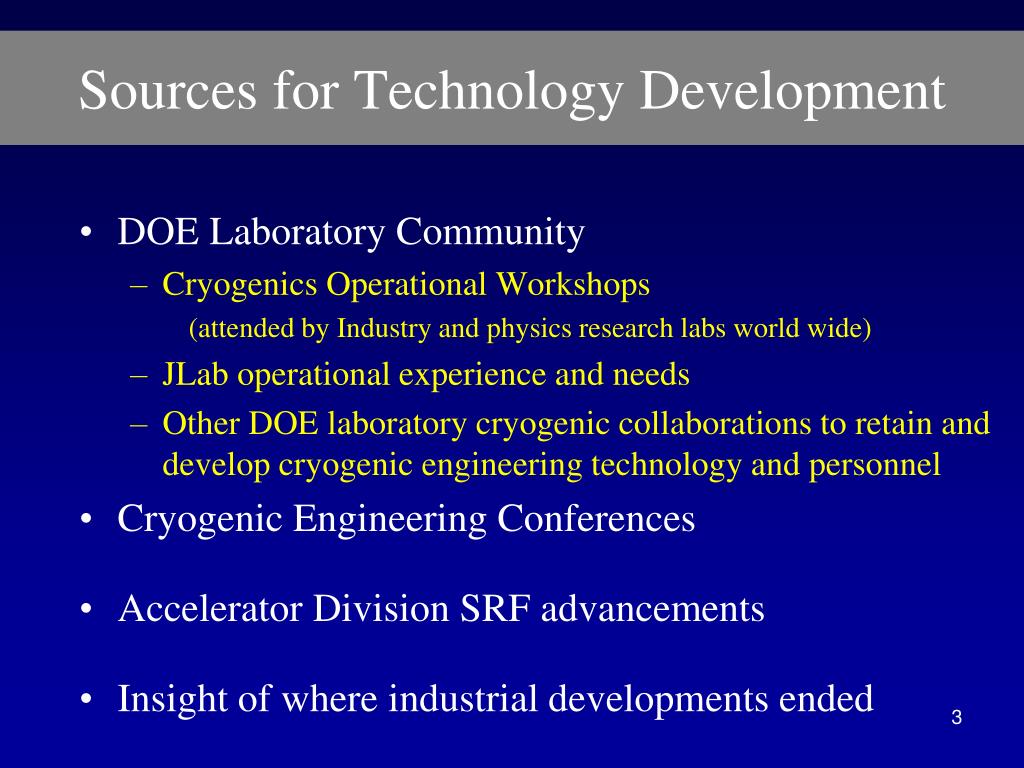 Sources for Technology Development

• DOE Laboratory Community
– Cryogenics Operational Workshops
(attended by Industry and physics research labs world wide)
– JLab operational experience and needs
– Other DOE laboratory cryogenic collaborations to retain and develop cryogenic engineering technology and personnel
• Cryogenic Engineering Conferences
• Accelerator Division SRF advancements
• Insight of where industrial developments ended

3